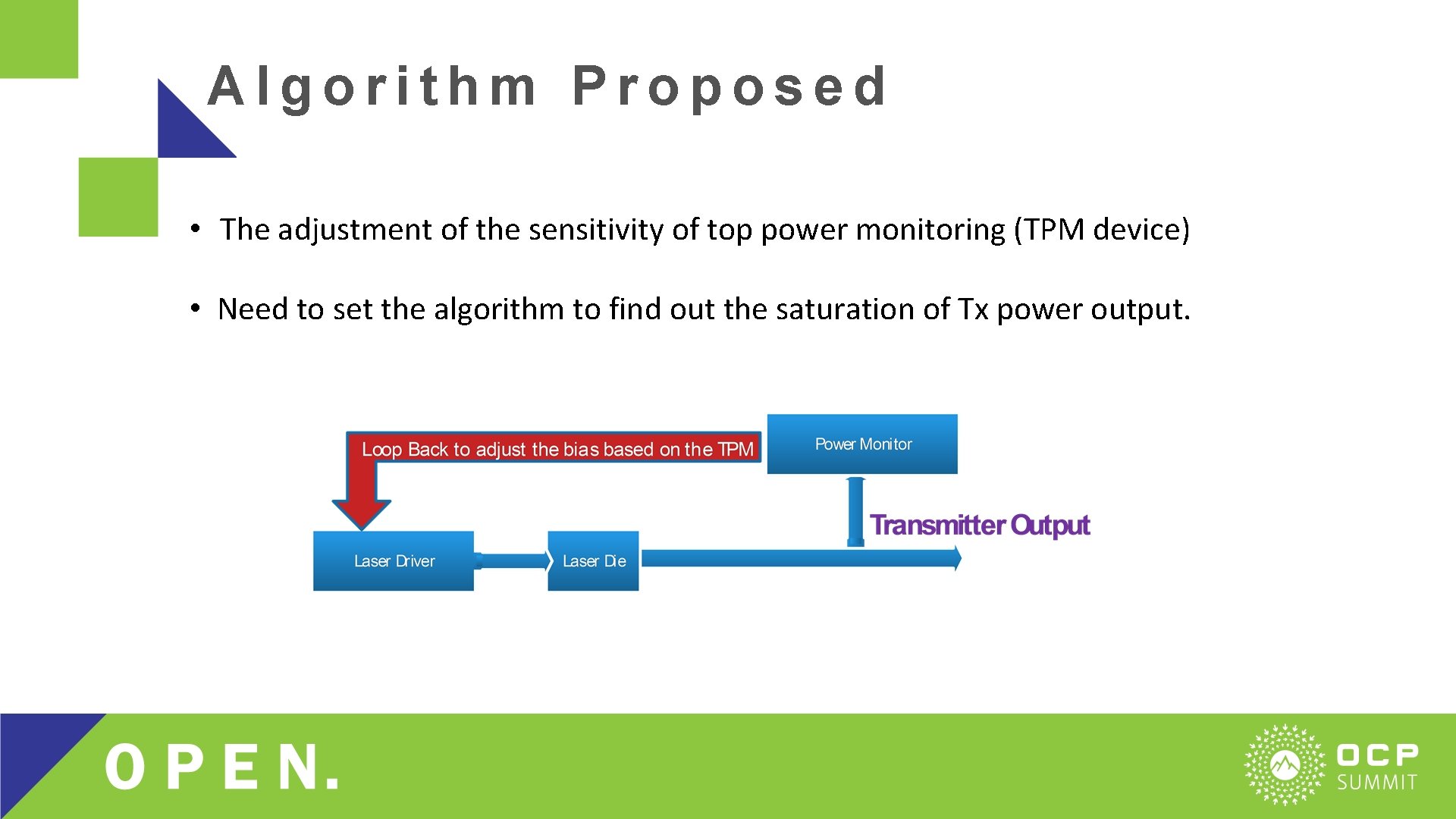 Algorithm Proposed

• The adjustment of the sensitivity of top power monitoring (TPM device)

• Need to set the algorithm to find out the saturation of Tx power output.

Loop Back to adjust the bias based on the TPM

Power Monitor

Transmitter Output

Laser Driver

Laser Die

OPEN.

OCP SUMMIT